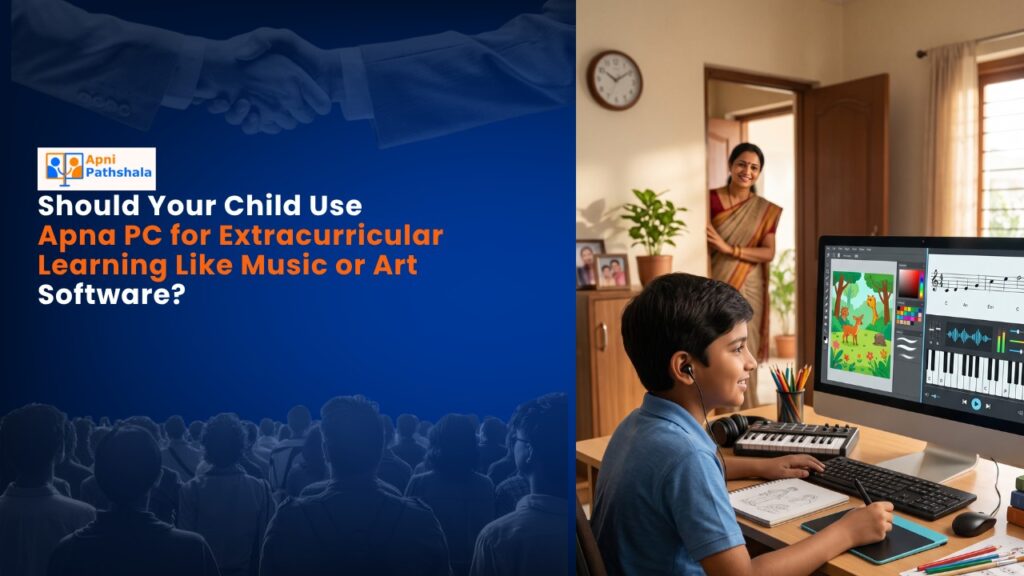 Apni Pathshala

Should Your Child Use Apna PC for Extracurricular Learning Like Music or Art Software?